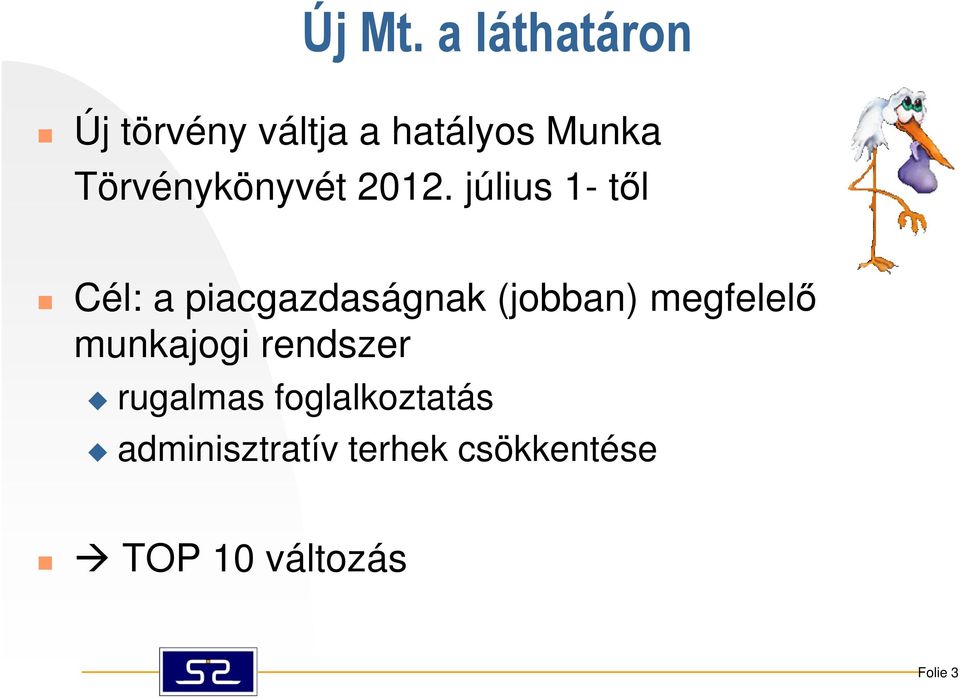 Új Mt. a láthatáron

Új törvény váltja a hatályos Munka Törvénykönyvét 2012. július 1- től

Cél: a piacgazdaságnak (jobban) megfelelő munkajogi rendszer

rugalmas foglalkoztatás

adminisztratív terhek csökkentése

→ TOP 10 változás

SZ

Folie 3